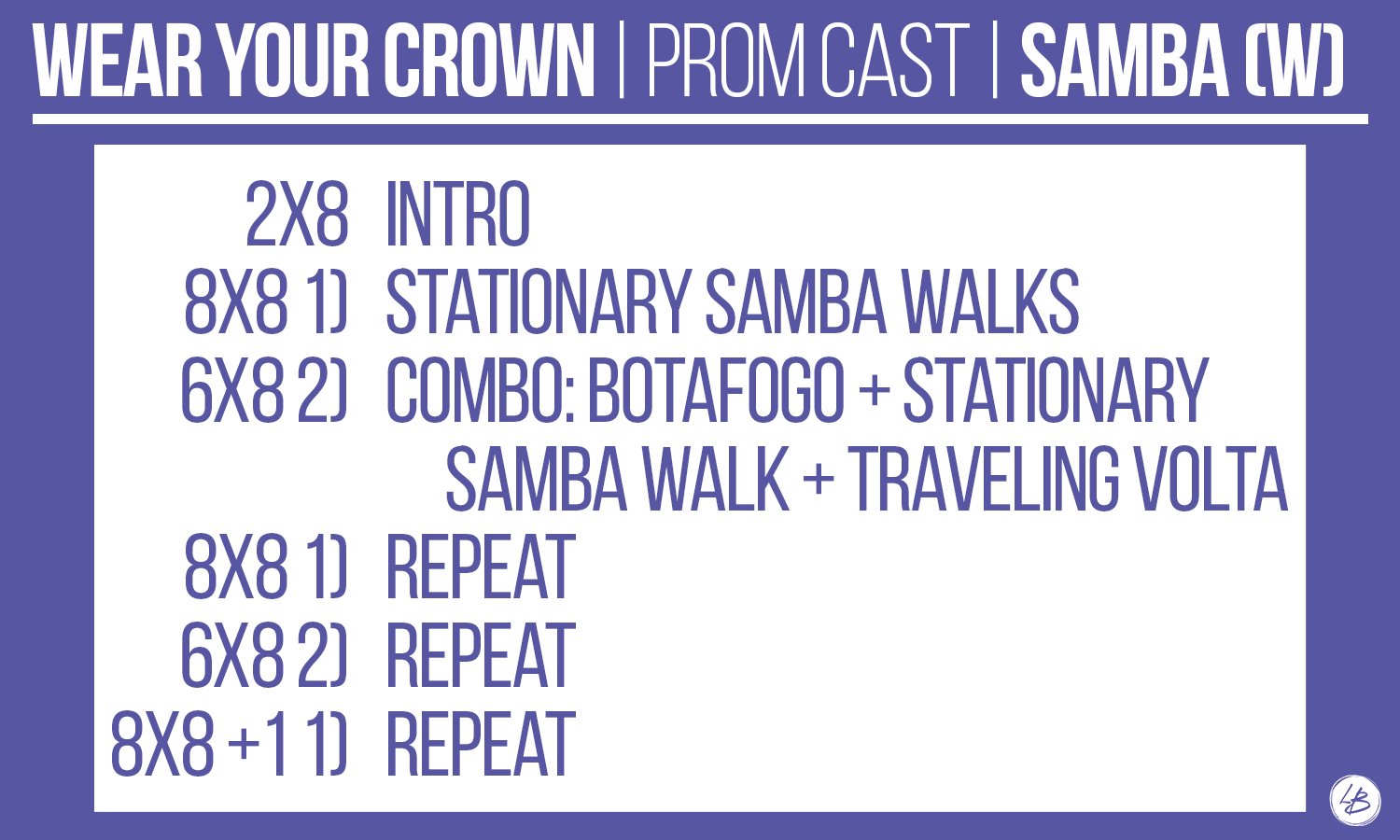 WEAR YOUR CROWN | PROM CAST | SAMBA (W)

2X8 INTRO
8X8 1) STATIONARY SAMBA WALKS
6X8 2) COMBO: BOTAFOGO + STATIONARY SAMBA WALK + TRAVELING VOLTA
8X8 1) REPEAT
6X8 2) REPEAT
8X8 +1 1) REPEAT

LB